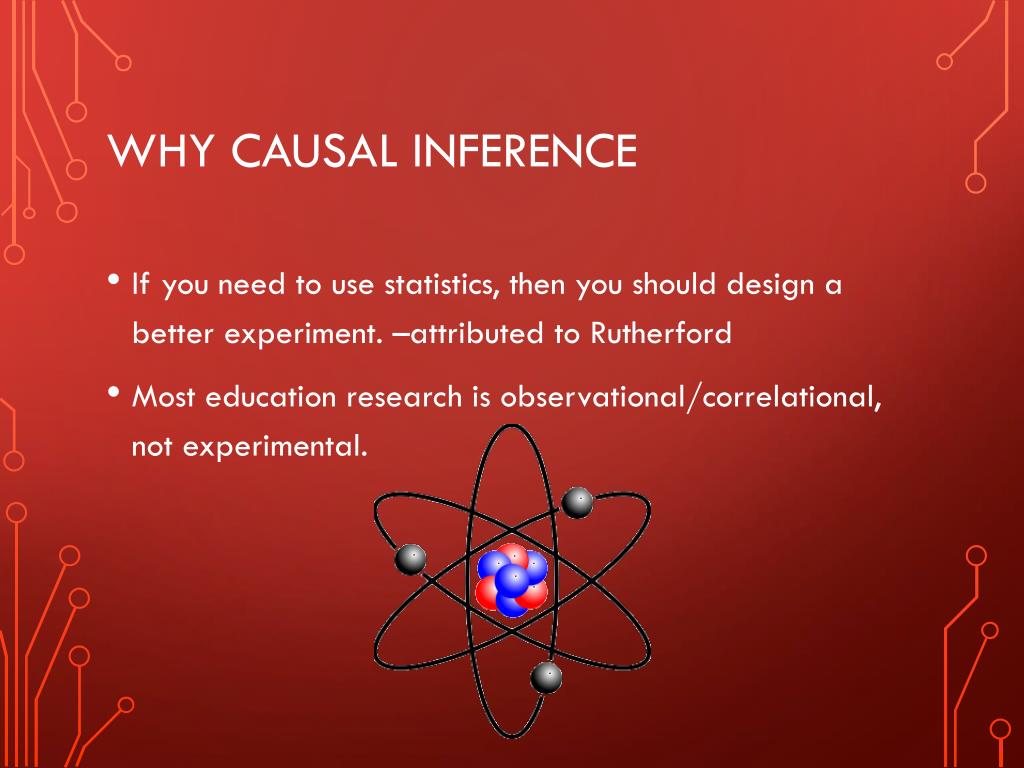 WHY CAUSAL INFERENCE

• If you need to use statistics, then you should design a better experiment. –attributed to Rutherford

• Most education research is observational/correlational, not experimental.